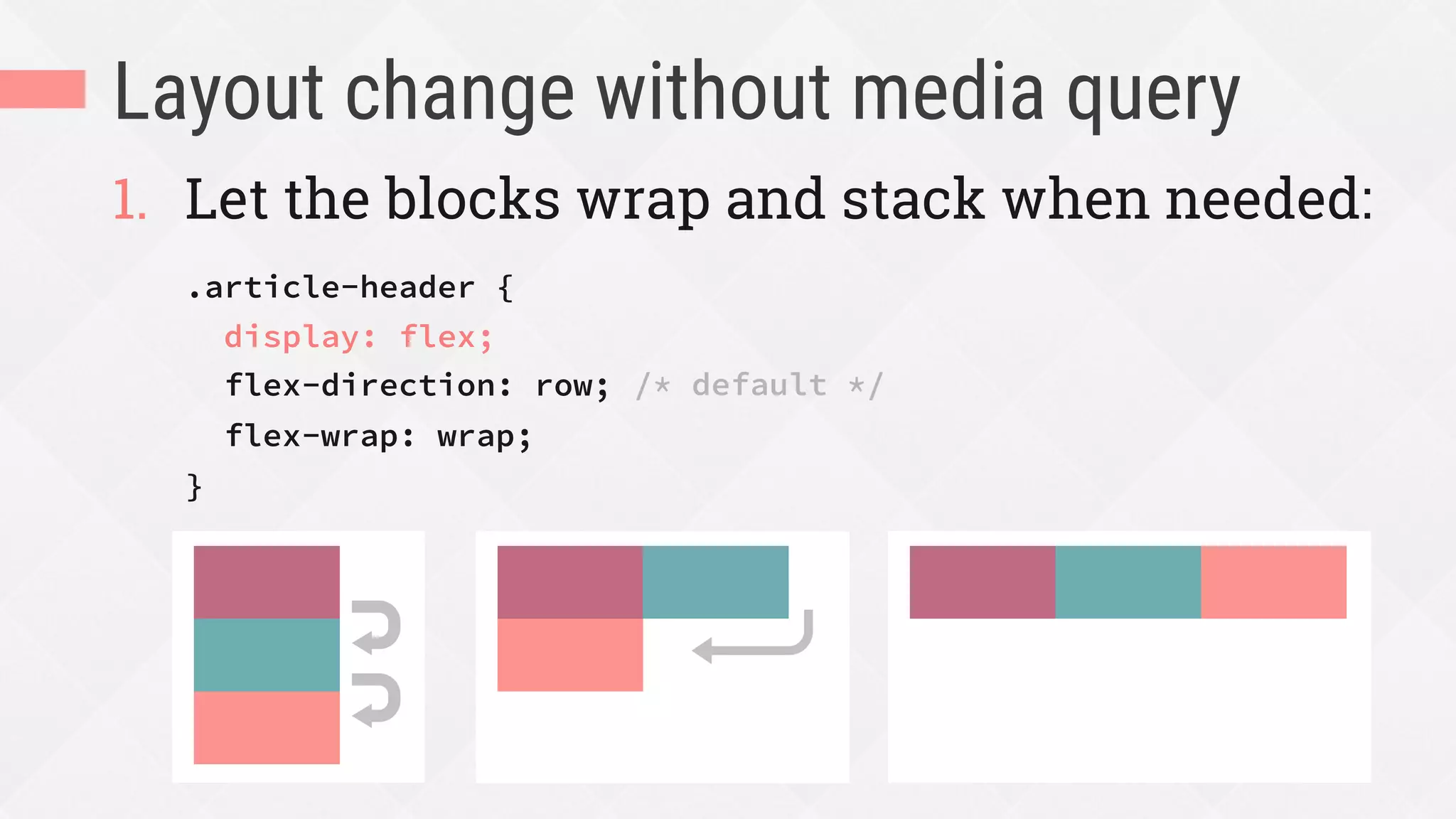 Layout change without media query

1. Let the blocks wrap and stack when needed:

.article-header {
  display: flex;
  flex-direction: row; /* default */
  flex-wrap: wrap;
}